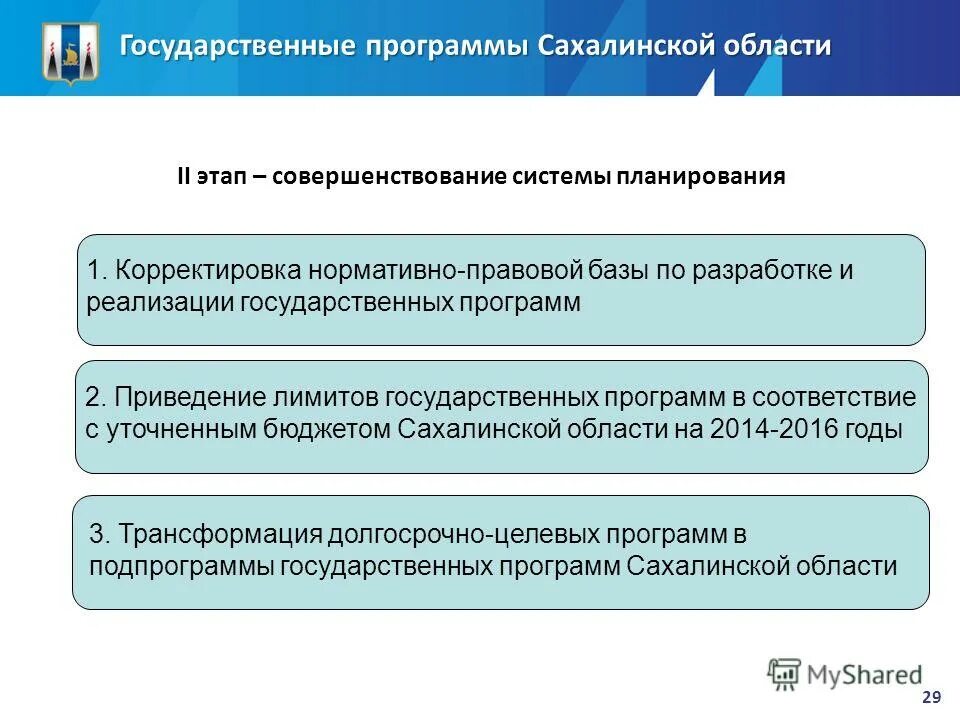 Государственные программы Сахалинской области

II этап – совершенствование системы планирования

1. Корректировка нормативно-правовой базы по разработке и реализации государственных программ

2. Приведение лимитов государственных программ в соответствие с уточненным бюджетом Сахалинской области на 2014-2016 годы

3. Трансформация долгосрочно-целевых программ в подпрограммы государственных программ Сахалинской области

MyShared

29